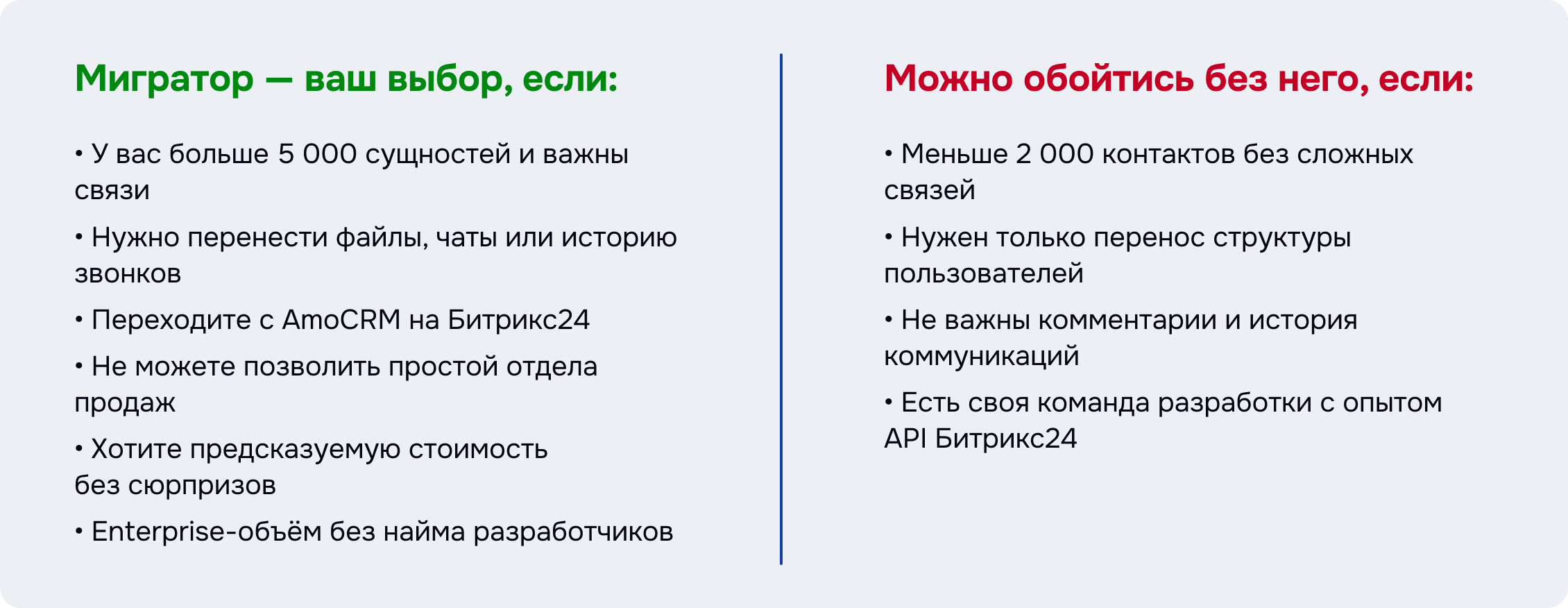 Мигратор — ваш выбор, если:

• У вас больше 5 000 сущностей и важны связи

• Нужно перенести файлы, чаты или историю звонков

• Переходите с AmoCRM на Битрикс24

• Не можете позволить простой отдела продаж

• Хотите предсказуемую стоимость без сюрпризов

• Enterprise-объём без найма разработчиков

Можно обойтись без него, если:

• Меньше 2 000 контактов без сложных связей

• Нужен только перенос структуры пользователей

• Не важны комментарии и история коммуникаций

• Есть своя команда разработки с опытом API Битрикс24